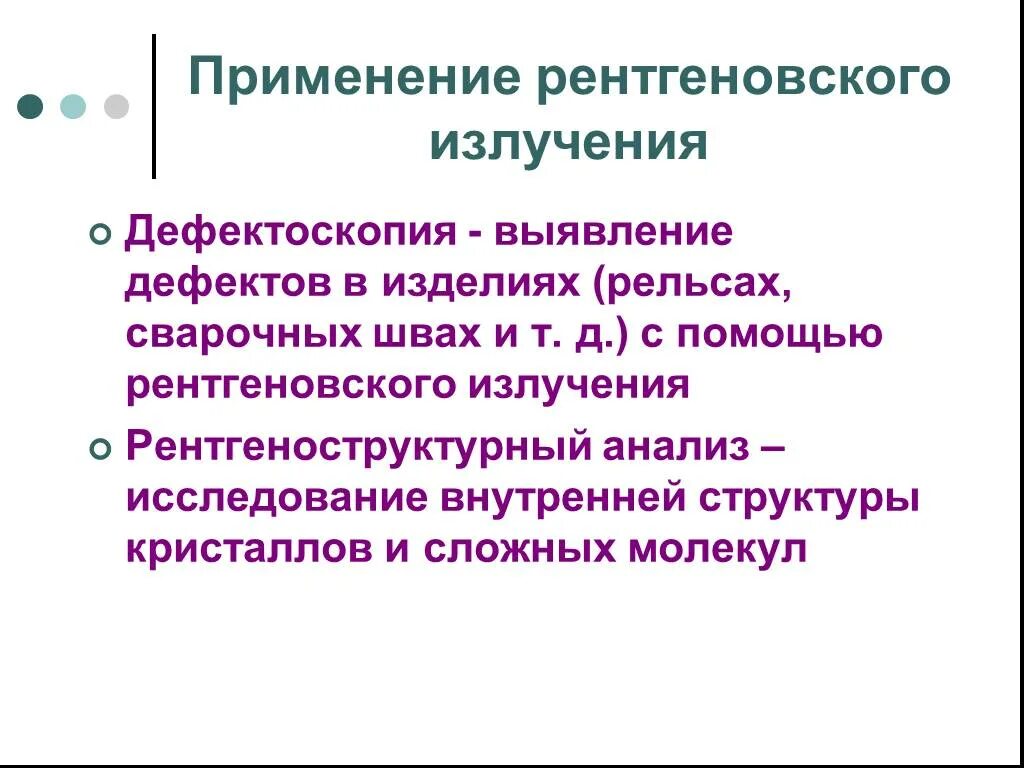 Применение рентгеновского излучения

Дефектоскопия - выявление дефектов в изделиях (рельсах, сварочных швах и т. д.) с помощью рентгеновского излучения

Рентгеноструктурный анализ – исследование внутренней структуры кристаллов и сложных молекул